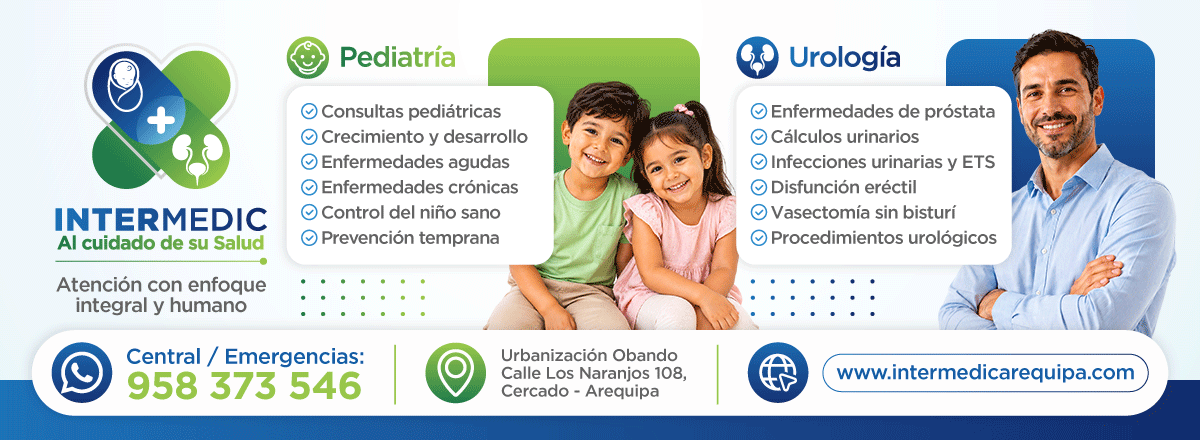 INTERMEDIC
Al cuidado de su Salud

Atención con enfoque integral y humano

Pediatría

Consultas pediátricas
Crecimiento y desarrollo
Enfermedades agudas
Enfermedades crónicas
Control del niño sano
Prevención temprana

Urología

Enfermedades de próstata
Cálculos urinarios
Infecciones urinarias y ETS
Disfunción eréctil
Vasectomía sin bisturí
Procedimientos urológicos

Central / Emergencias:
958 373 546

Urbanización Obando
Calle Los Naranjos 108,
Cercado - Arequipa

www.intermedicarequipa.com